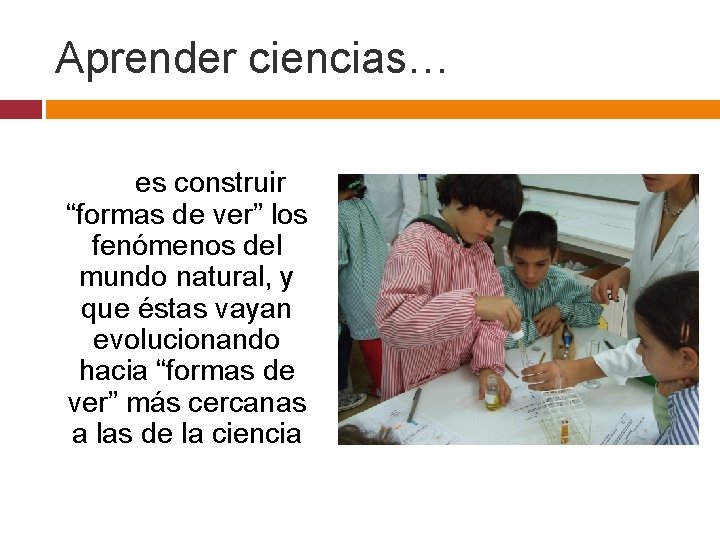 Aprender ciencias…

es construir “formas de ver” los fenómenos del mundo natural, y que éstas vayan evolucionando hacia “formas de ver” más cercanas a las de la ciencia